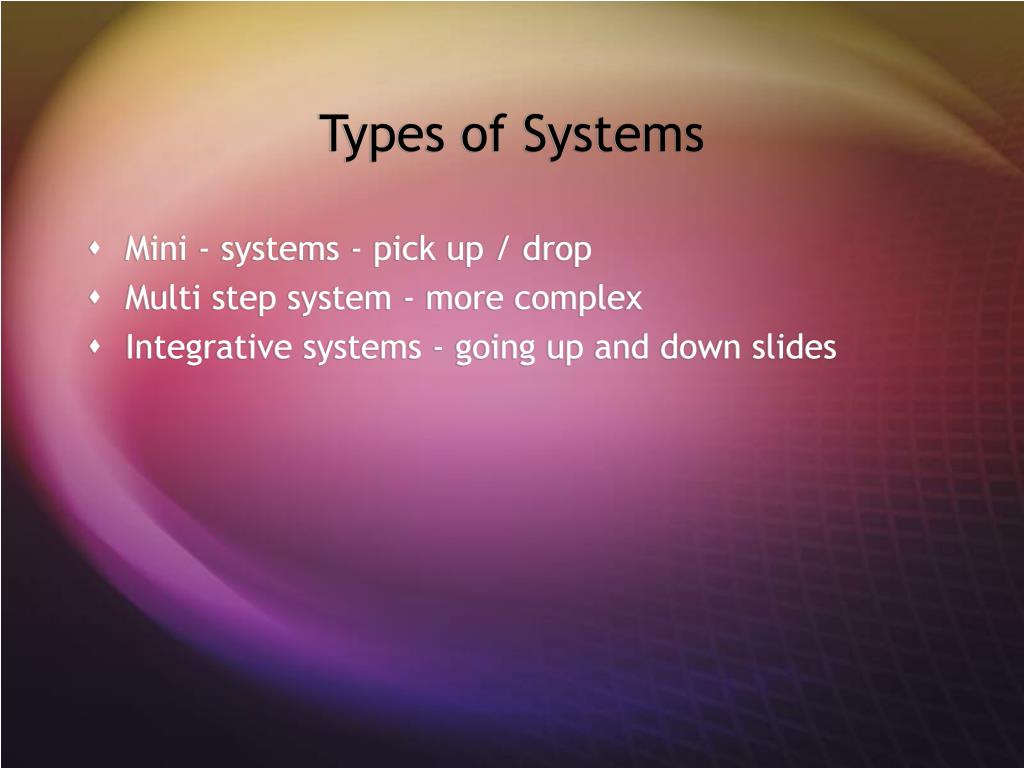 Types of Systems

- Mini - systems - pick up / drop
- Multi step system - more complex
- Integrative systems - going up and down slides